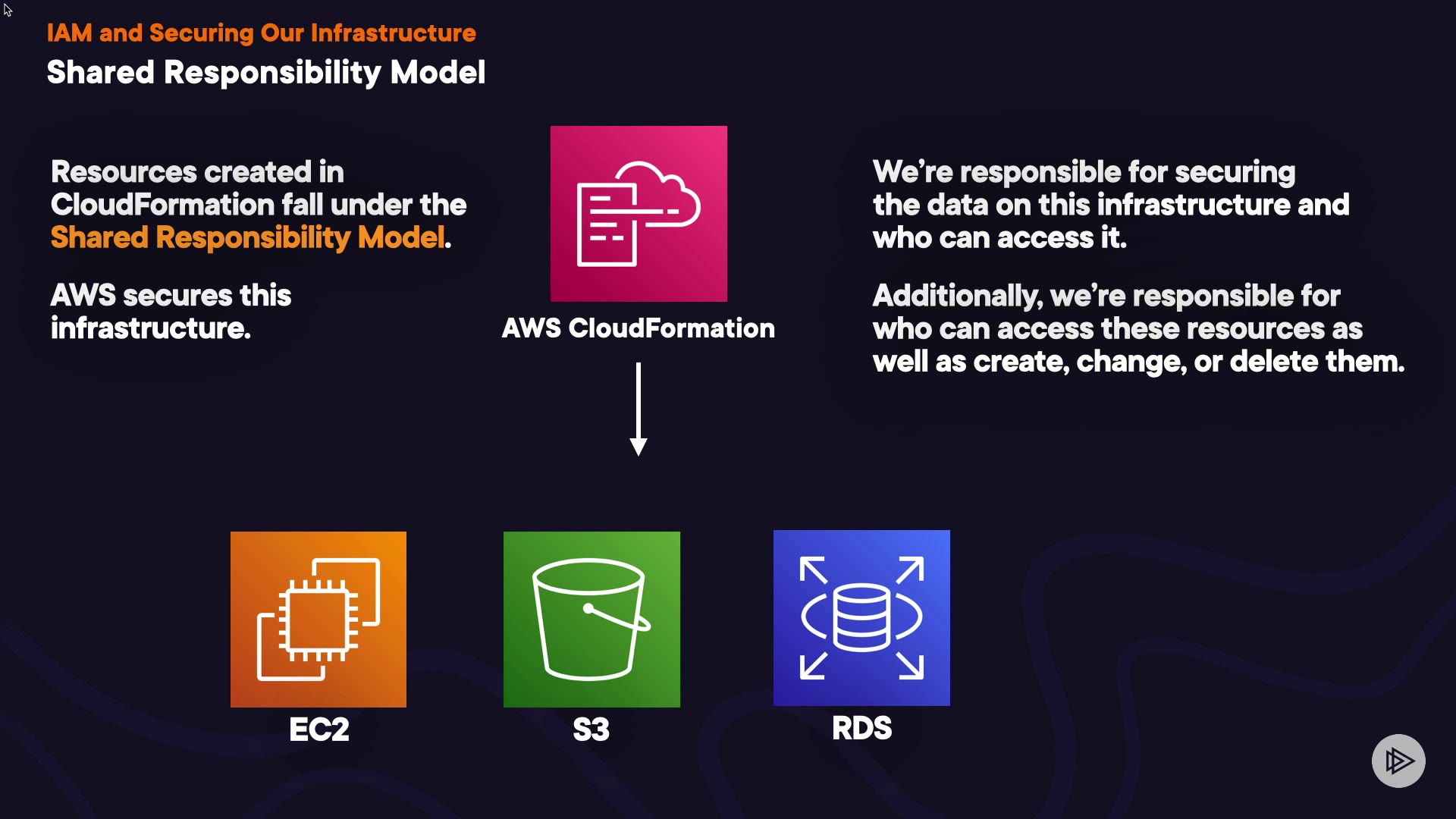 IAM and Securing Our Infrastructure
Shared Responsibility Model

Resources created in CloudFormation fall under the Shared Responsibility Model.

AWS secures this infrastructure.

AWS CloudFormation

We're responsible for securing the data on this infrastructure and who can access it.

Additionally, we're responsible for who can access these resources as well as create, change, or delete them.

EC2

S3

RDS